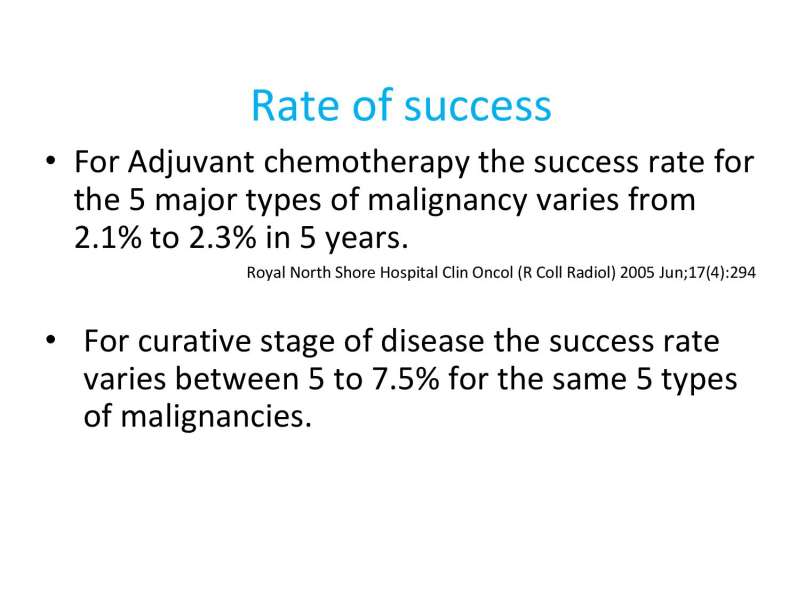 Rate of success

• For Adjuvant chemotherapy the success rate for the 5 major types of malignancy varies from 2.1% to 2.3% in 5 years.

Royal North Shore Hospital Clin Oncol (R Coll Radiol) 2005 Jun;17(4):294

• For curative stage of disease the success rate varies between 5 to 7.5% for the same 5 types of malignancies.